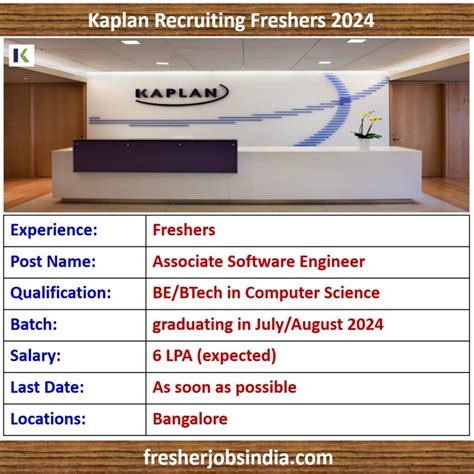 Kaplan Recruiting Freshers 2024

K

KAPLAN

| Experience: | Freshers |
|---|---|
| Post Name: | Associate Software Engineer |
| Qualification: | BE/BTech in Computer Science |
| Batch: | graduating in July/August 2024 |
| Salary: | 6 LPA (expected) |
| Last Date: | As soon as possible |
| Locations: | Bangalore |

fresherjobsindia.com